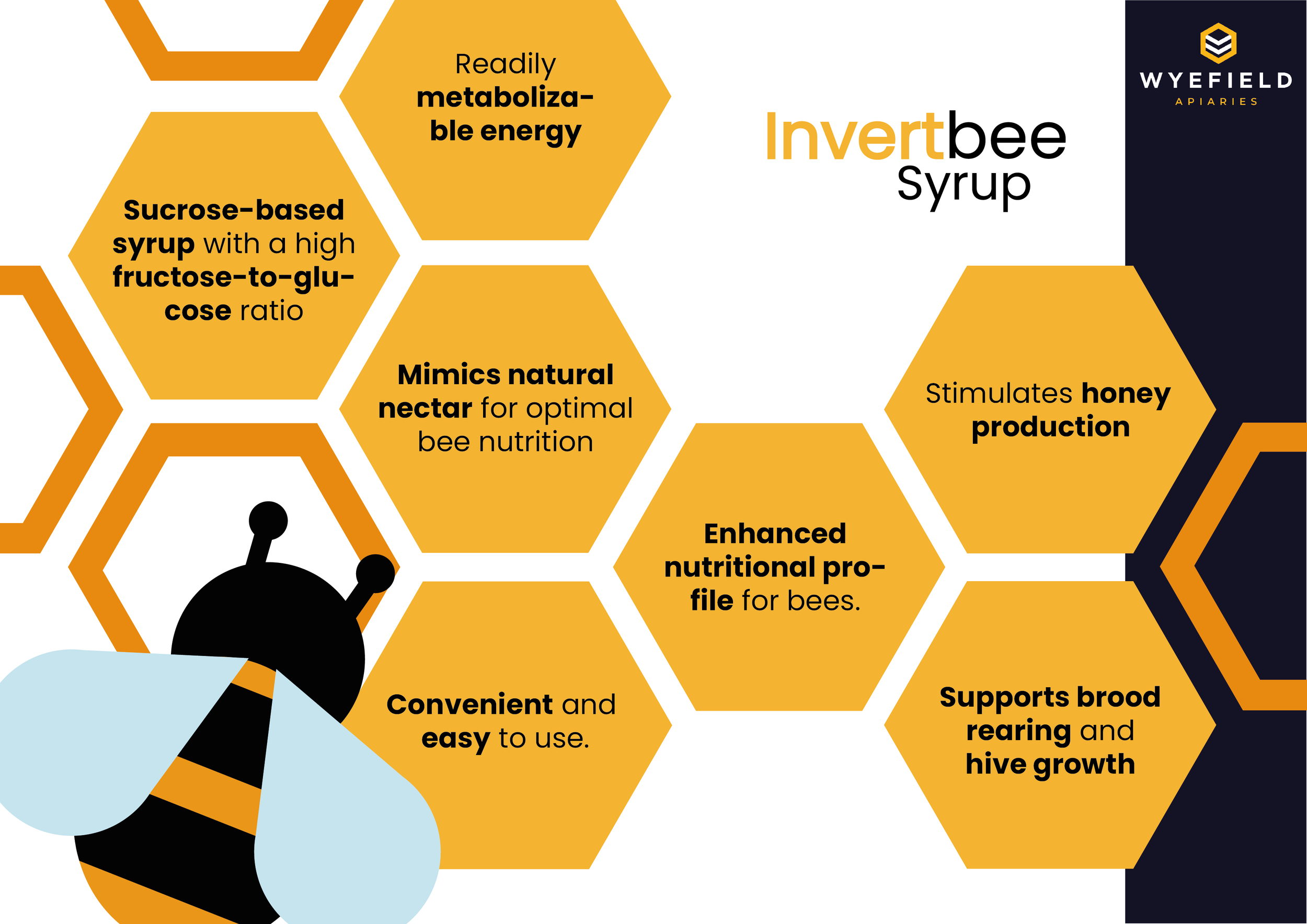 WYEFIELD
APIARIES

Invertbee
Syrup

Readily metabolizable energy

Sucrose-based syrup with a high fructose-to-glucose ratio

Mimics natural nectar for optimal bee nutrition

Stimulates honey production

Enhanced nutritional profile for bees.

Convenient and easy to use.

Supports brood rearing and hive growth